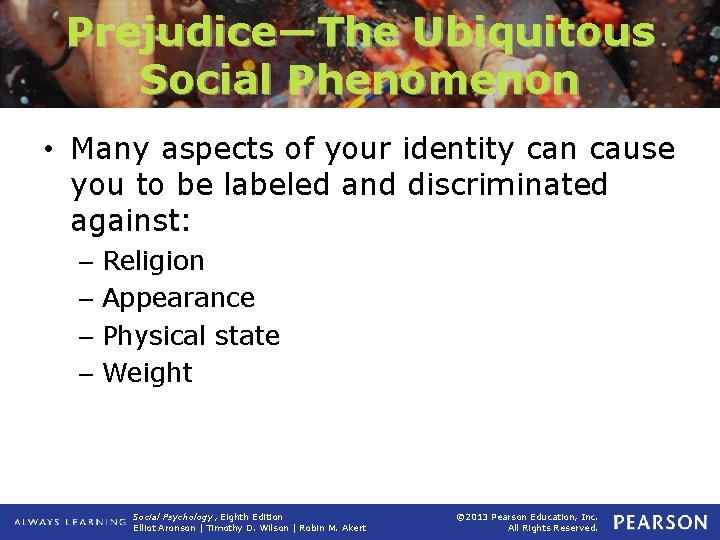 Prejudice—The Ubiquitous Social Phenomenon

• Many aspects of your identity can cause you to be labeled and discriminated against:
– Religion
– Appearance
– Physical state
– Weight

ALWAYS LEARNING Social Psychology, Eighth Edition Elliot Aronson | Timothy D. Wilson | Robin M. Akert ©2013 Pearson Education, Inc. All Rights Reserved. PEARSON